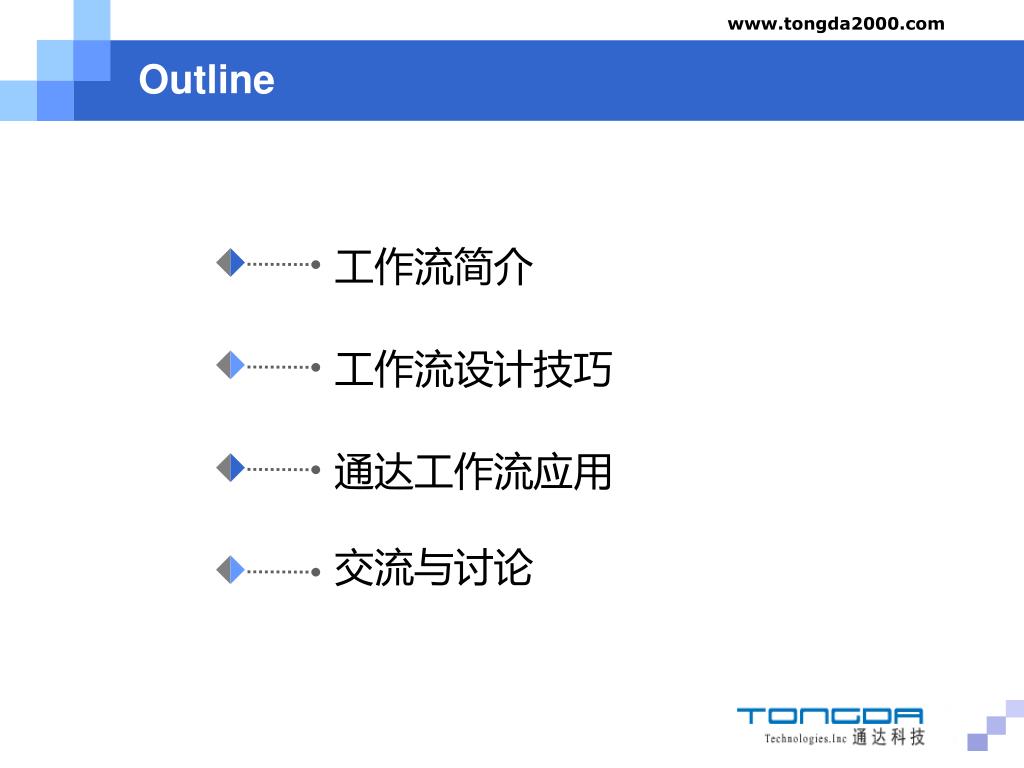 www.tongda2000.com

Outline

工作流简介

工作流设计技巧

通达工作流应用

交流与讨论

TONGDA
Technologies.Inc 通达科技